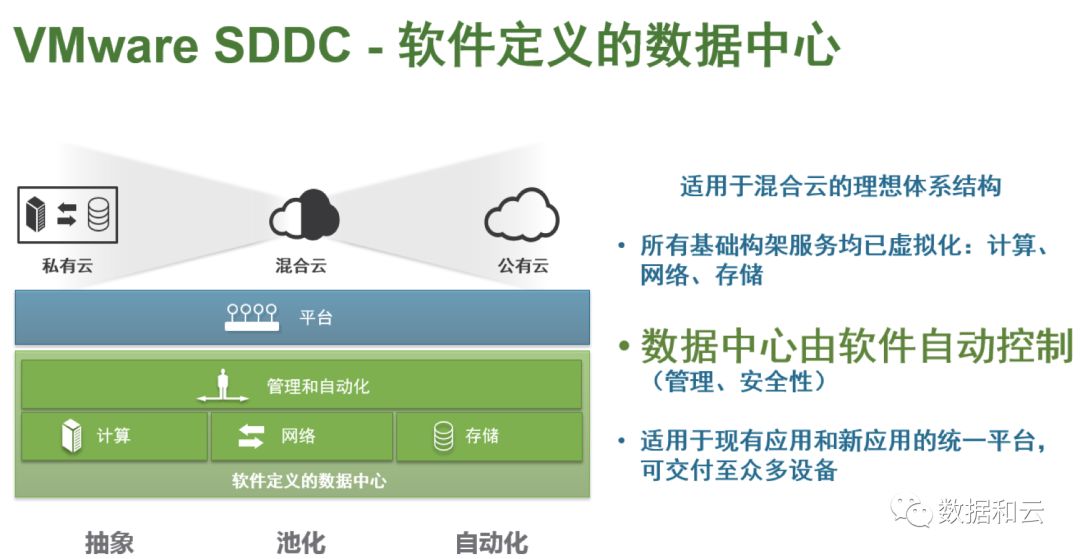 VMware SDDC - 软件定义的数据中心

私有云

混合云

公有云

平台

管理和自动化

计算

网络

存储

软件定义的数据中心

抽象

池化

自动化

适用于混合云的理想体系结构

• 所有基础构架服务均已虚拟化：计算、网络、存储

• 数据中心由软件自动控制（管理、安全性）

• 适用于现有应用和新应用的统一平台，可交付至众多设备

数据和云